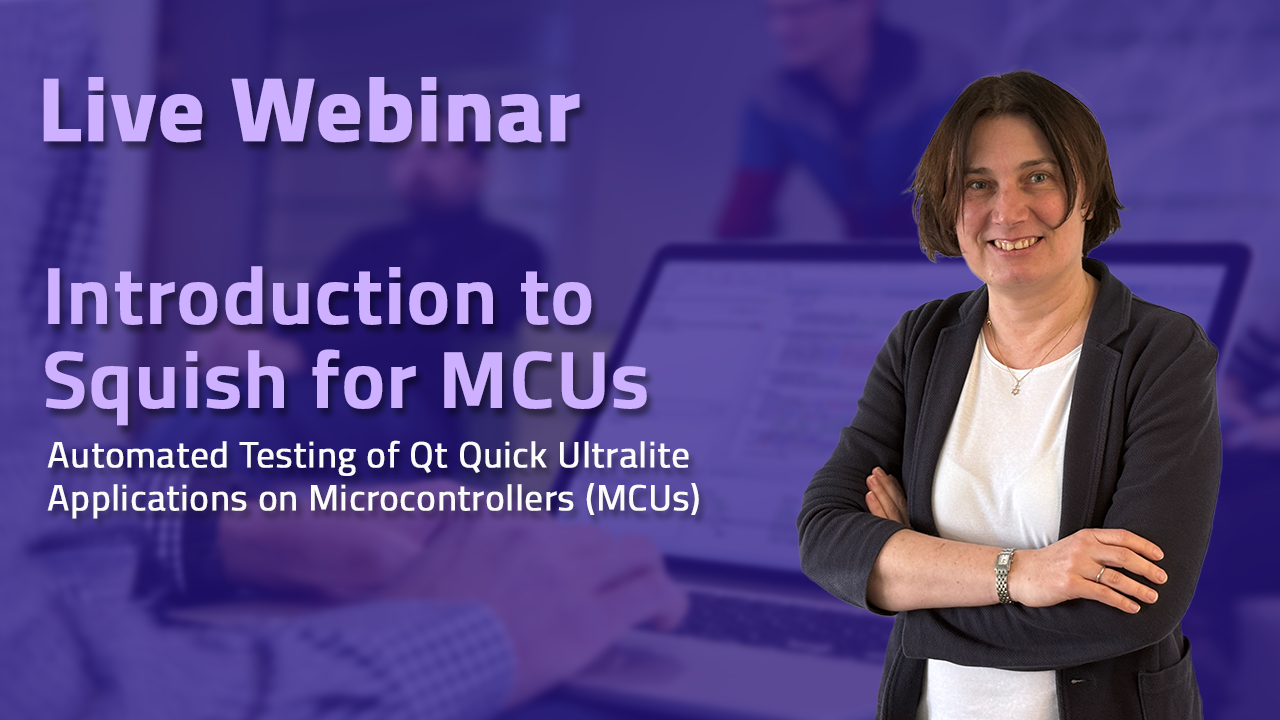 Live Webinar

Introduction to Squish for MCUs

Automated Testing of Qt Quick Ultralite Applications on Microcontrollers (MCUs)